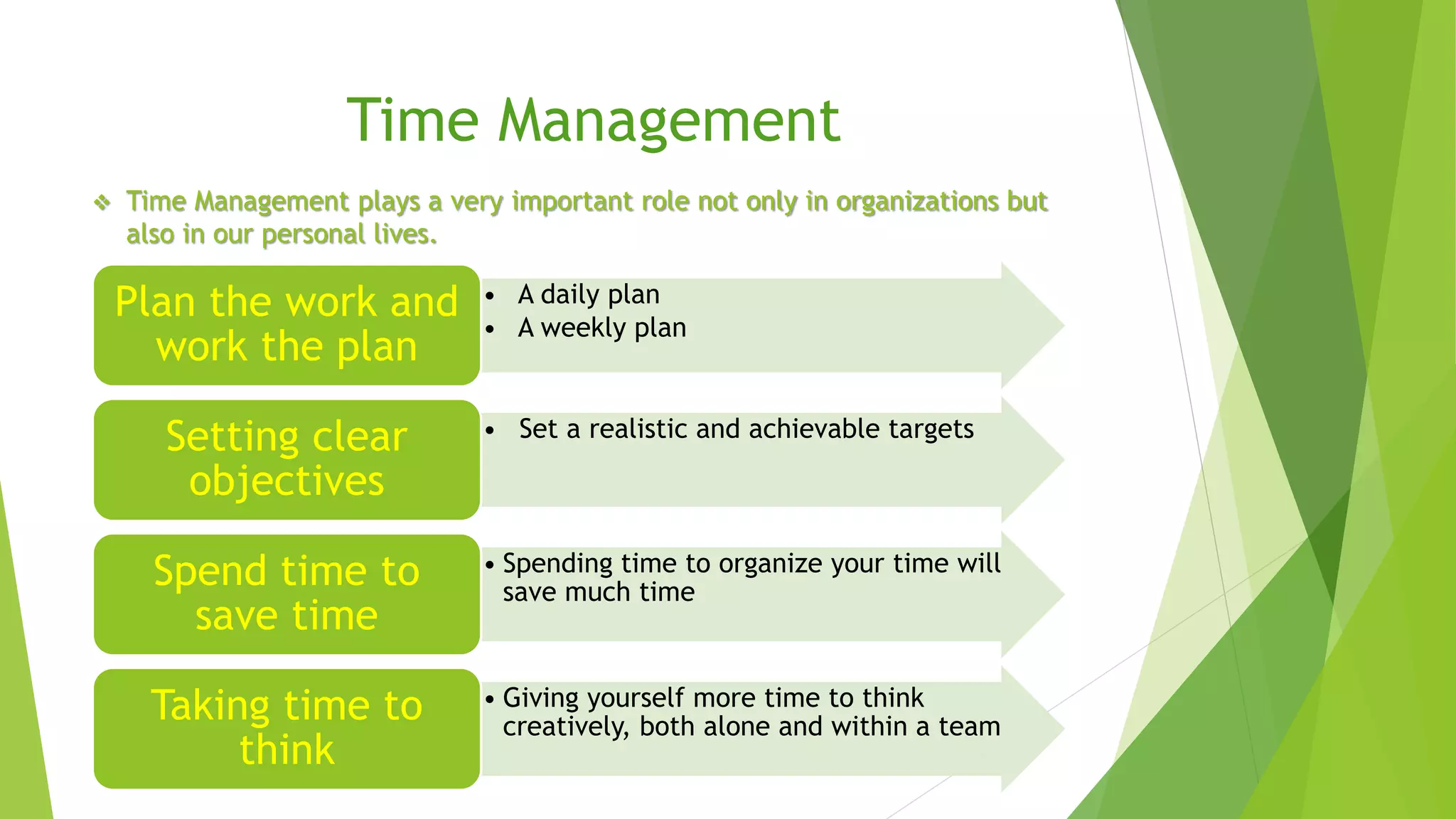 Time Management

❖ Time Management plays a very important role not only in organizations but also in our personal lives.

Plan the work and work the plan

• A daily plan
• A weekly plan

Setting clear objectives

• Set a realistic and achievable targets

Spend time to save time

• Spending time to organize your time will save much time

Taking time to think

• Giving yourself more time to think creatively, both alone and within a team